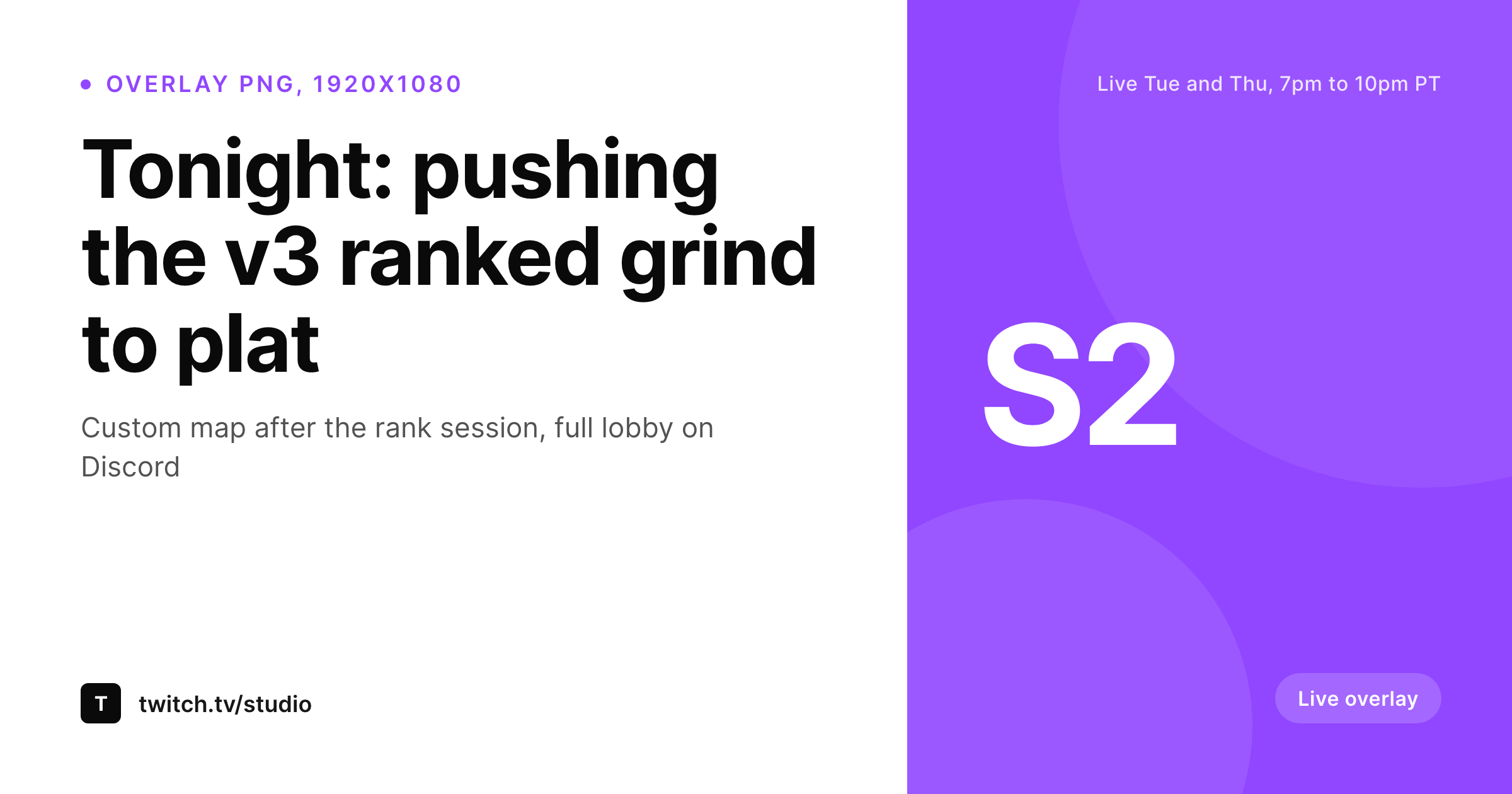 OVERLAY PNG, 1920X1080

Tonight: pushing the v3 ranked grind to plat

Custom map after the rank session, full lobby on Discord

T

twitch.tv/studio

Live Tue and Thu, 7pm to 10pm PT

S2

Live overlay